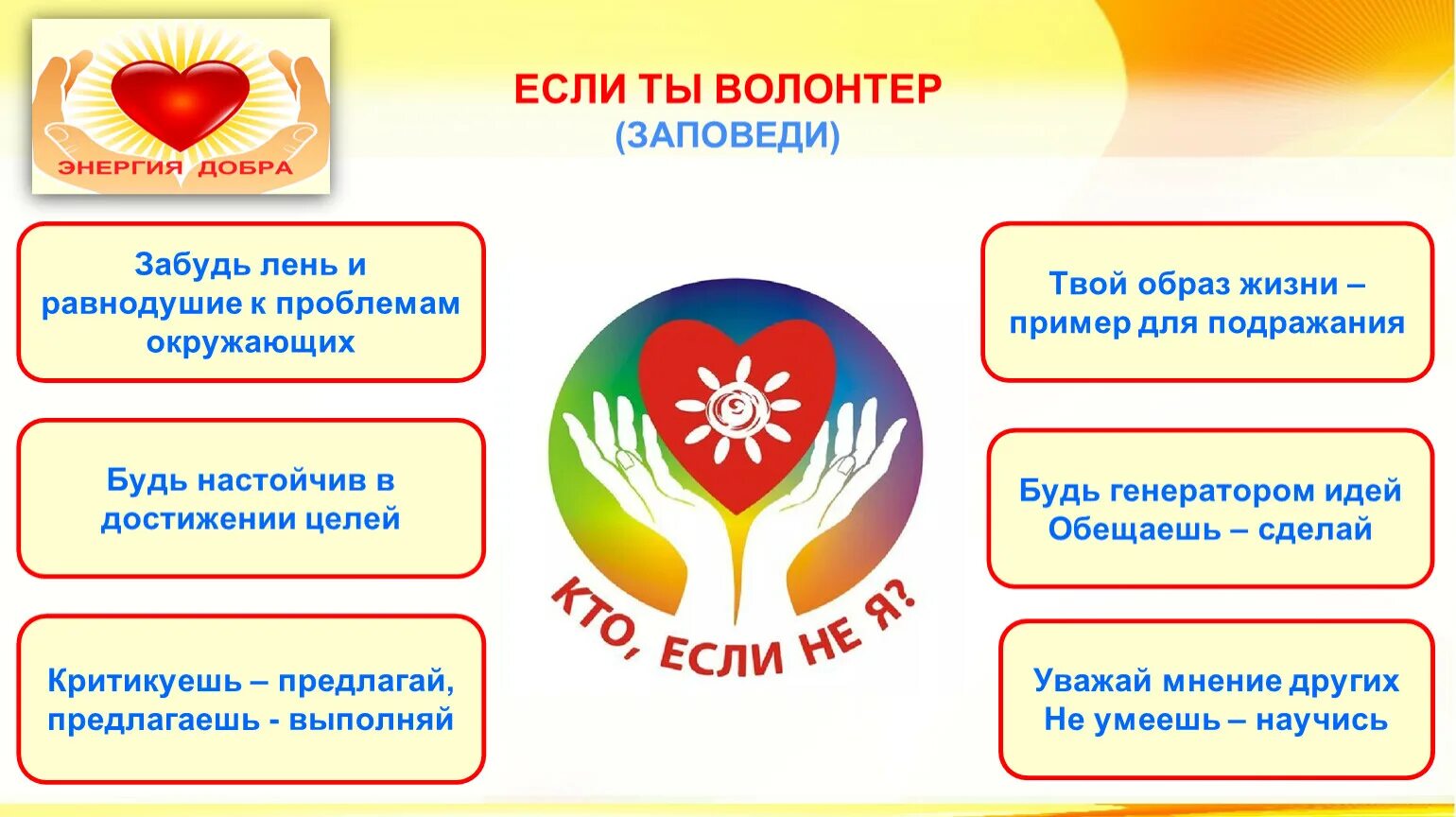 ЭНЕРГИЯ ДОБРА

ЕСЛИ ТЫ ВОЛОНТЕР
(ЗАПОВЕДИ)

Забудь лень и равнодушие к проблемам окружающих

Будь настойчив в достижении целей

Критикуешь – предлагай, предлагаешь - выполняй

КТО, ЕСЛИ НЕ Я?

Твой образ жизни – пример для подражания

Будь генератором идей
Обещаешь – сделай

Уважай мнение других
Не умеешь – научись